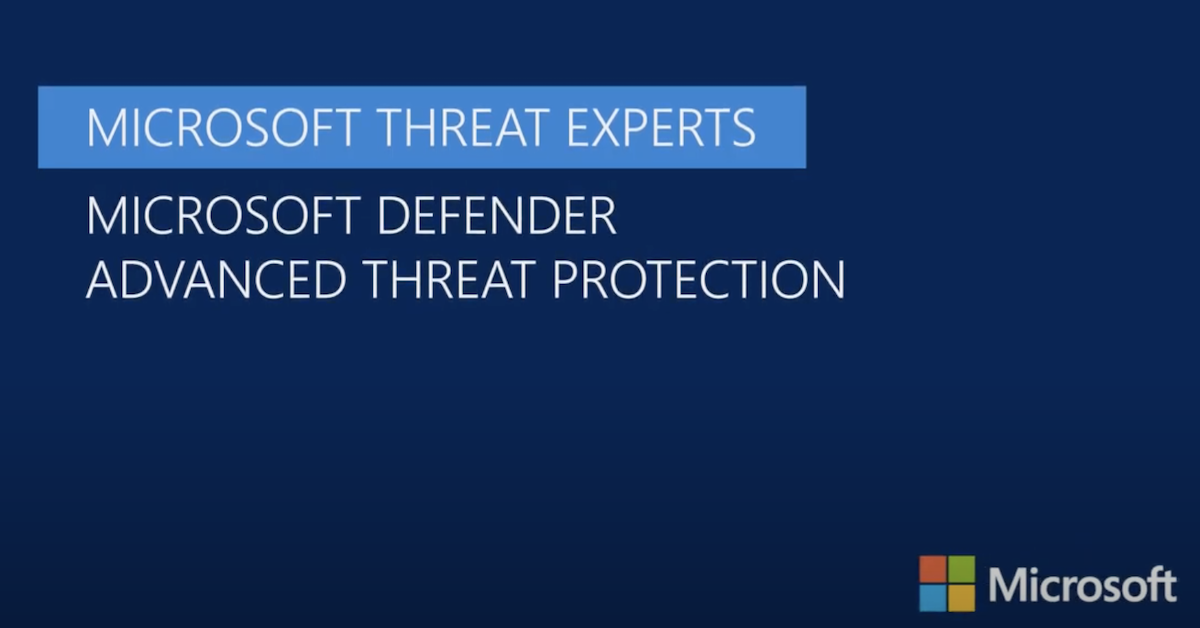 MICROSOFT THREAT EXPERTS

MICROSOFT DEFENDER
ADVANCED THREAT PROTECTION

Microsoft